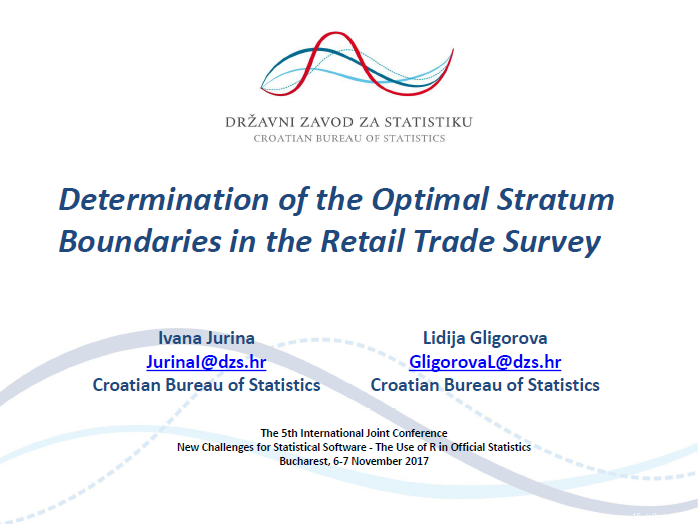 DRŽAVNI ZAVOD ZA STATISTIKU
CROATIAN BUREAU OF STATISTICS

Determination of the Optimal Stratum Boundaries in the Retail Trade Survey

Ivana Jurina
JurinaI@dzs.hr
Croatian Bureau of Statistics

Lidija Gligorova
GligorovaL@dzs.hr
Croatian Bureau of Statistics

The 5th International Joint Conference
New Challenges for Statistical Software - The Use of R in Official Statistics
Bucharest, 6-7 November 2017